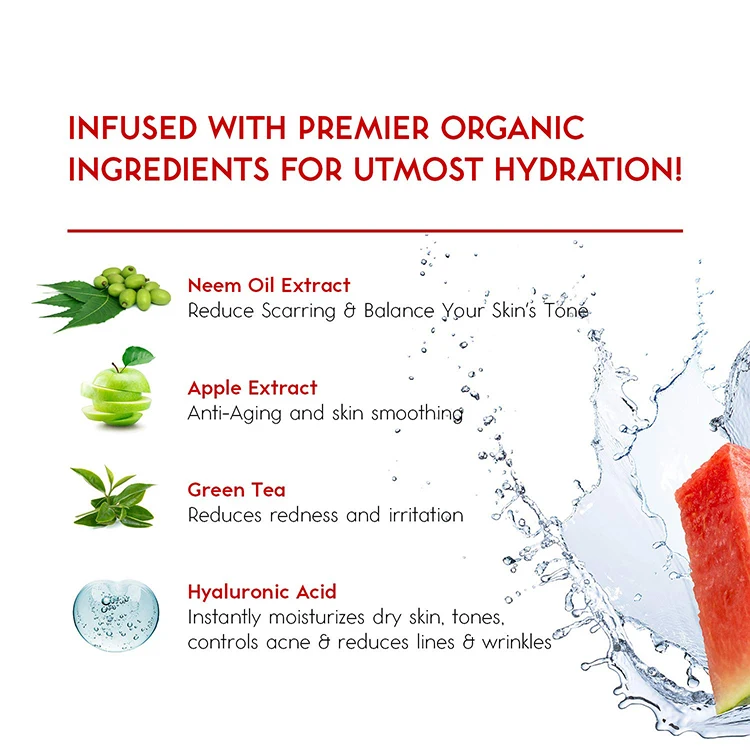 INFUSED WITH PREMIER ORGANIC INGREDIENTS FOR UTMOST HYDRATION!

Neem Oil Extract
Reduce Scarring & Balance Your Skin's Tone

Apple Extract
Anti-Aging and skin smoothing

Green Tea
Reduces redness and irritation

Hyaluronic Acid
Instantly moisturizes dry skin, tones, controls acne & reduces lines & wrinkles